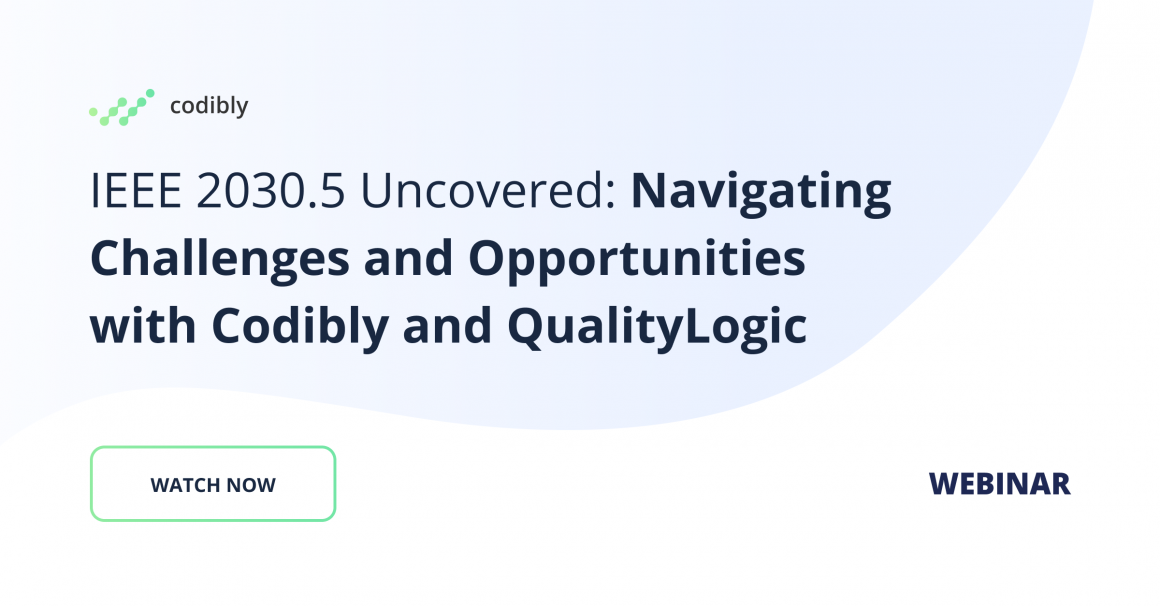 codibly

IEEE 2030.5 Uncovered: Navigating Challenges and Opportunities with Codibly and QualityLogic

WATCH NOW

WEBINAR